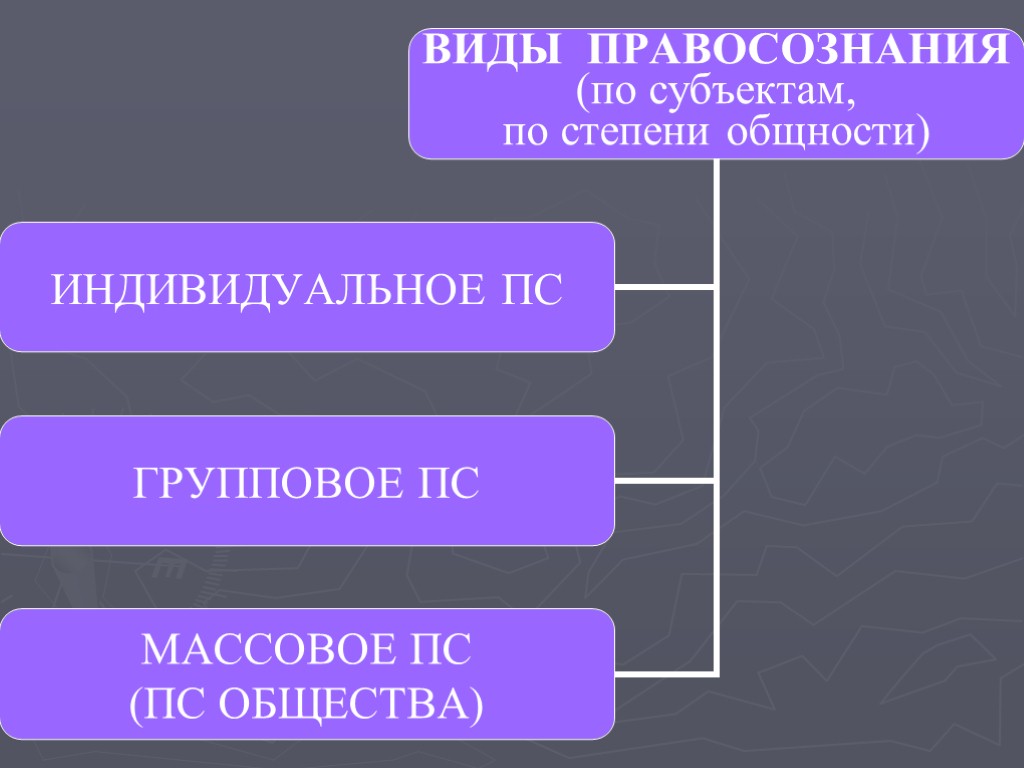 ВИДЫ ПРАВОСОЗНАНИЯ
(по субъектам,
по степени общности)

ИНДИВИДУАЛЬНОЕ ПС

ГРУППОВОЕ ПС

МАССОВОЕ ПС
(ПС ОБЩЕСТВА)